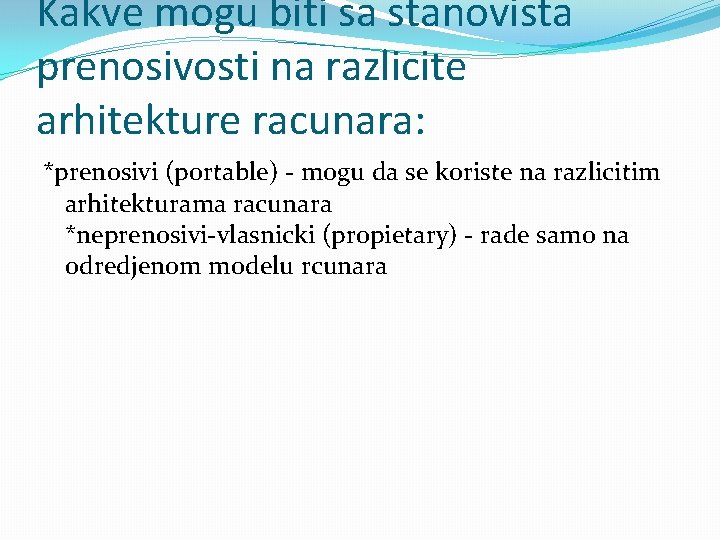 Kakve mogu biti sa stanovista prenosivosti na razlicite arhitekture racunara:

*prenosivi (portable) - mogu da se koriste na razlicitim arhitekturama racunara
*neprenosivi-vlasnicki (propietary) - rade samo na odredjenom modelu rcunara